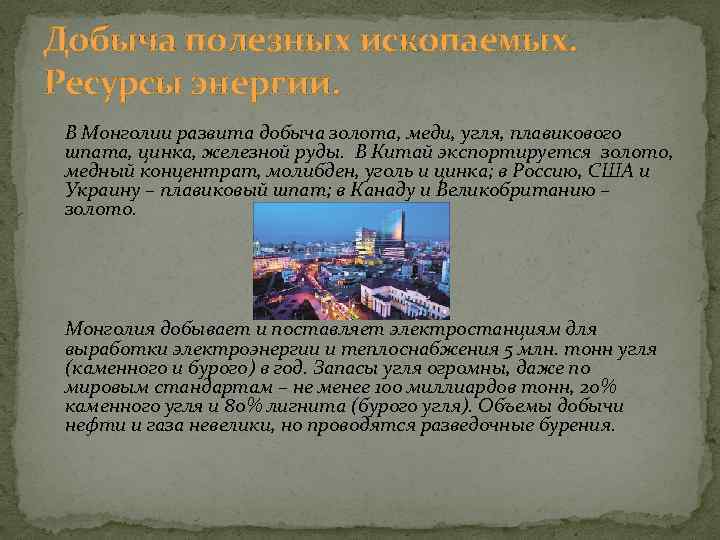 Добыча полезных ископаемых. Ресурсы энергии.

В Монголии развита добыча золота, меди, угля, плавикового шпата, цинка, железной руды. В Китай экспортируется золото, медный концентрат, молибден, уголь и цинка; в Россию, США и Украину – плавиковый шпат; в Канаду и Великобританию – золото.

Монголия добывает и поставляет электростанциям для выработки электроэнергии и теплоснабжения 5 млн. тонн угля (каменного и бурого) в год. Запасы угля огромны, даже по мировым стандартам – не менее 100 миллиардов тонн, 20% каменного угля и 80% лигнита (бурого угля). Объемы добычи нефти и газа невелики, но проводятся разведочные бурения.